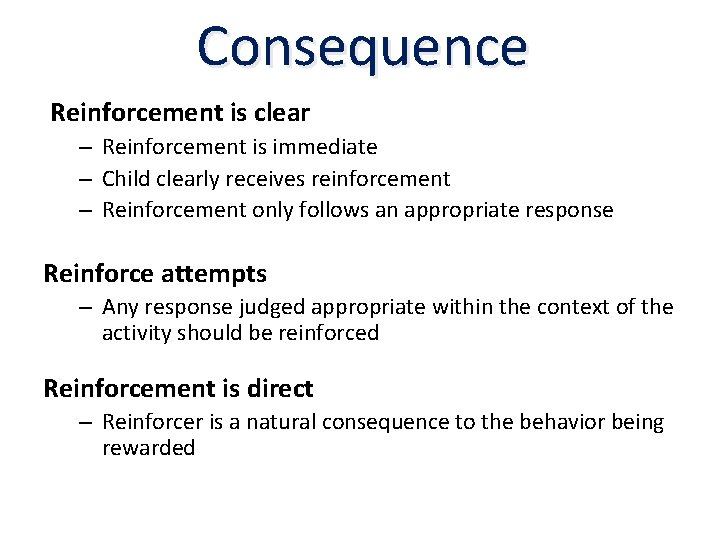 Consequence

Reinforcement is clear
– Reinforcement is immediate
– Child clearly receives reinforcement
– Reinforcement only follows an appropriate response

Reinforce attempts
– Any response judged appropriate within the context of the activity should be reinforced

Reinforcement is direct
– Reinforcer is a natural consequence to the behavior being rewarded